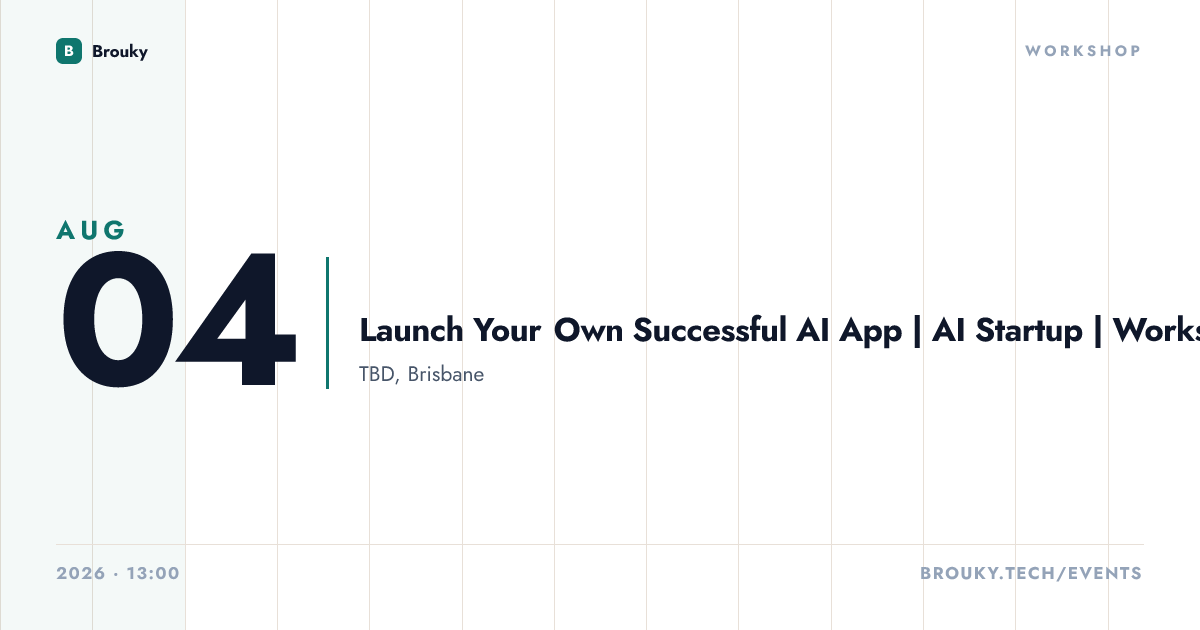 B Brouky

WORKSHOP

AUG
04

Launch Your Own Successful AI App | AI Startup | Works

TBD, Brisbane

2026 · 13:00

BROUKY.TECH/EVENTS